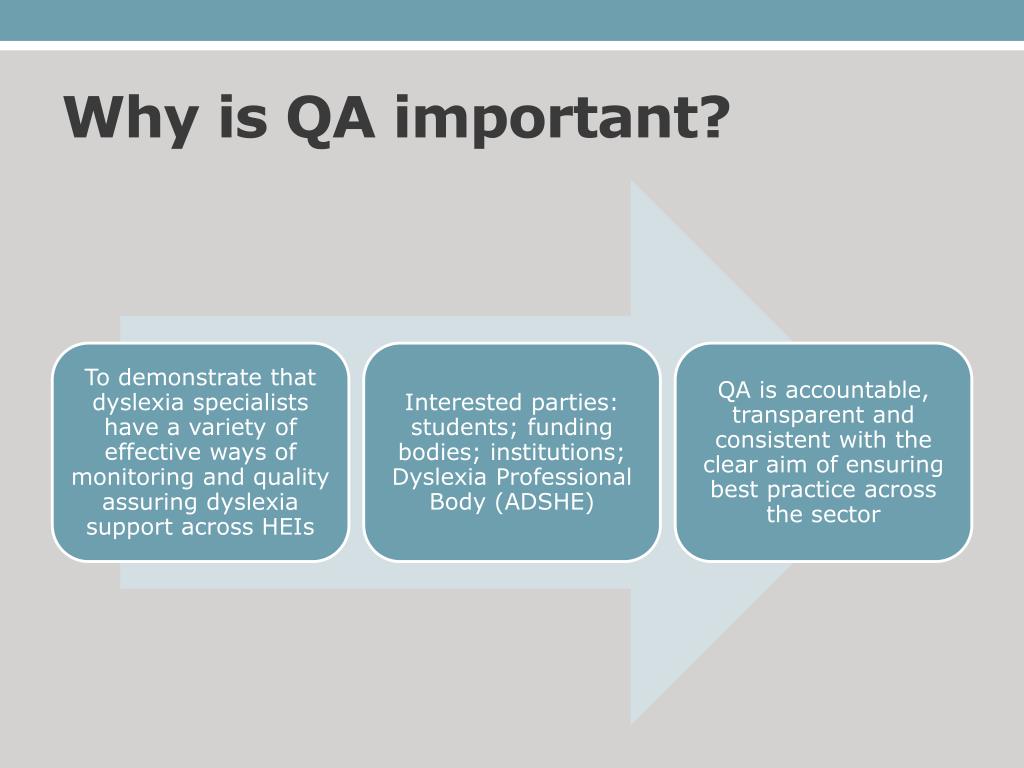 Why is QA important?

To demonstrate that dyslexia specialists have a variety of effective ways of monitoring and quality assuring dyslexia support across HEIs

Interested parties: students; funding bodies; institutions; Dyslexia Professional Body (ADSHE)

QA is accountable, transparent and consistent with the clear aim of ensuring best practice across the sector